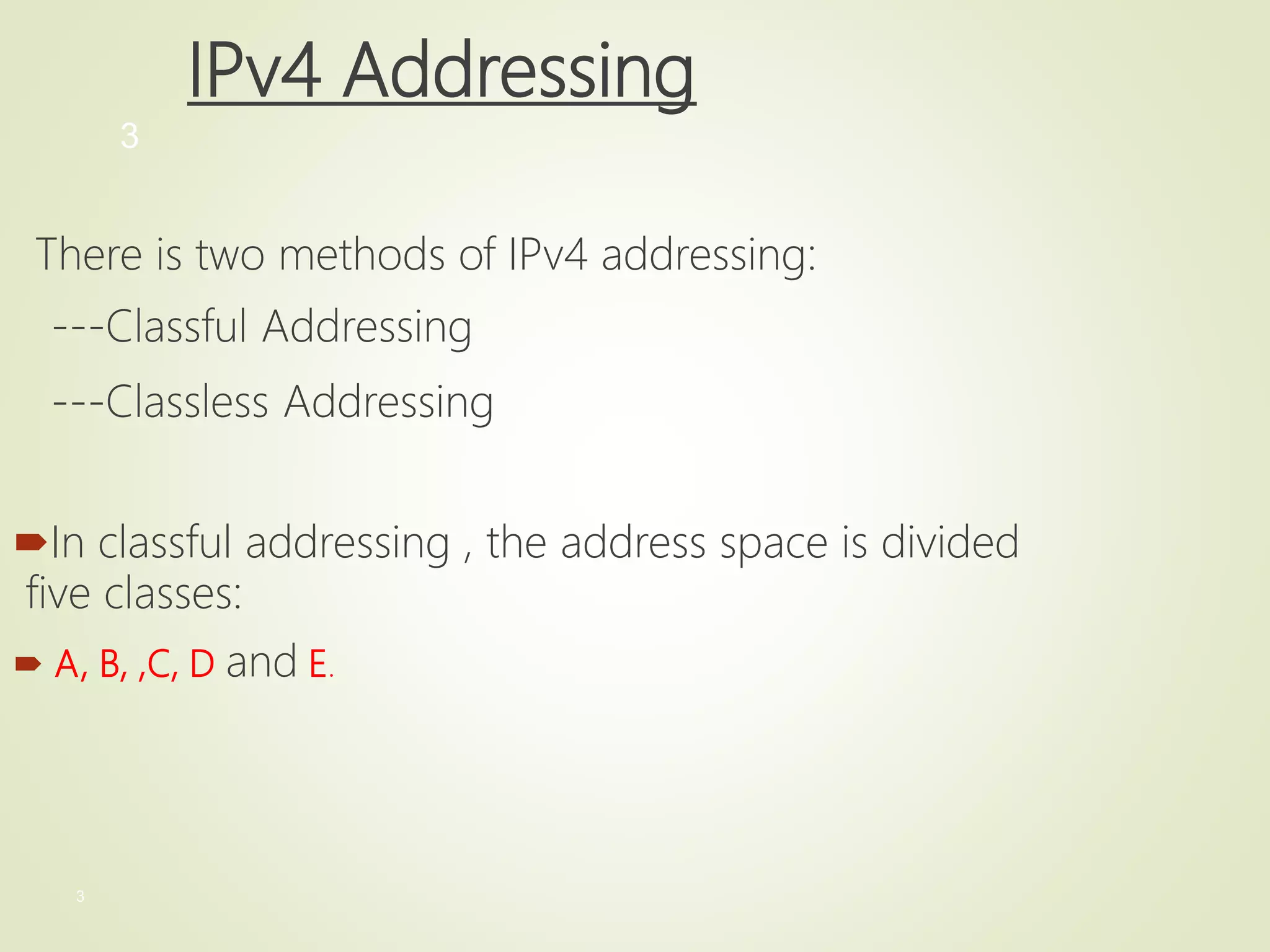 IPv4 Addressing

3

There is two methods of IPv4 addressing:

---Classful Addressing

---Classless Addressing

In classful addressing , the address space is divided five classes:

A, B, ,C, D and E.

3